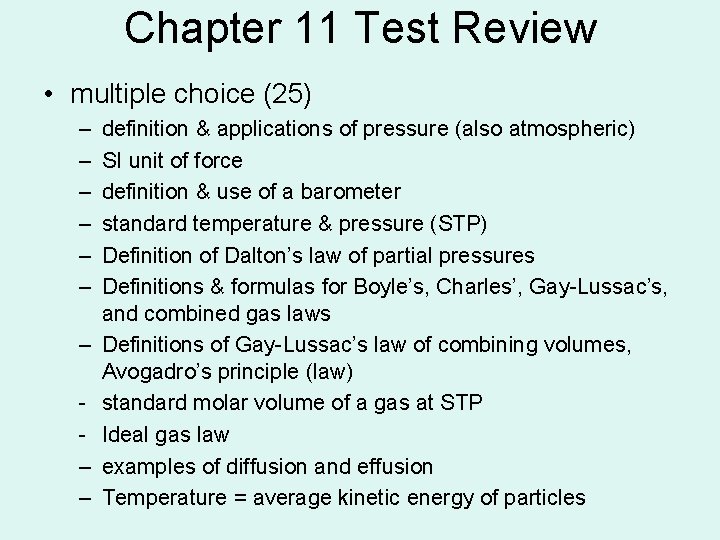 Chapter 11 Test Review

• multiple choice (25)

– definition & applications of pressure (also atmospheric)
– SI unit of force
– definition & use of a barometer
– standard temperature & pressure (STP)
– Definition of Dalton's law of partial pressures
– Definitions & formulas for Boyle's, Charles', Gay-Lussac's, and combined gas laws
– Definitions of Gay-Lussac's law of combining volumes, Avogadro's principle (law)
- standard molar volume of a gas at STP
- Ideal gas law
– examples of diffusion and effusion
– Temperature = average kinetic energy of particles